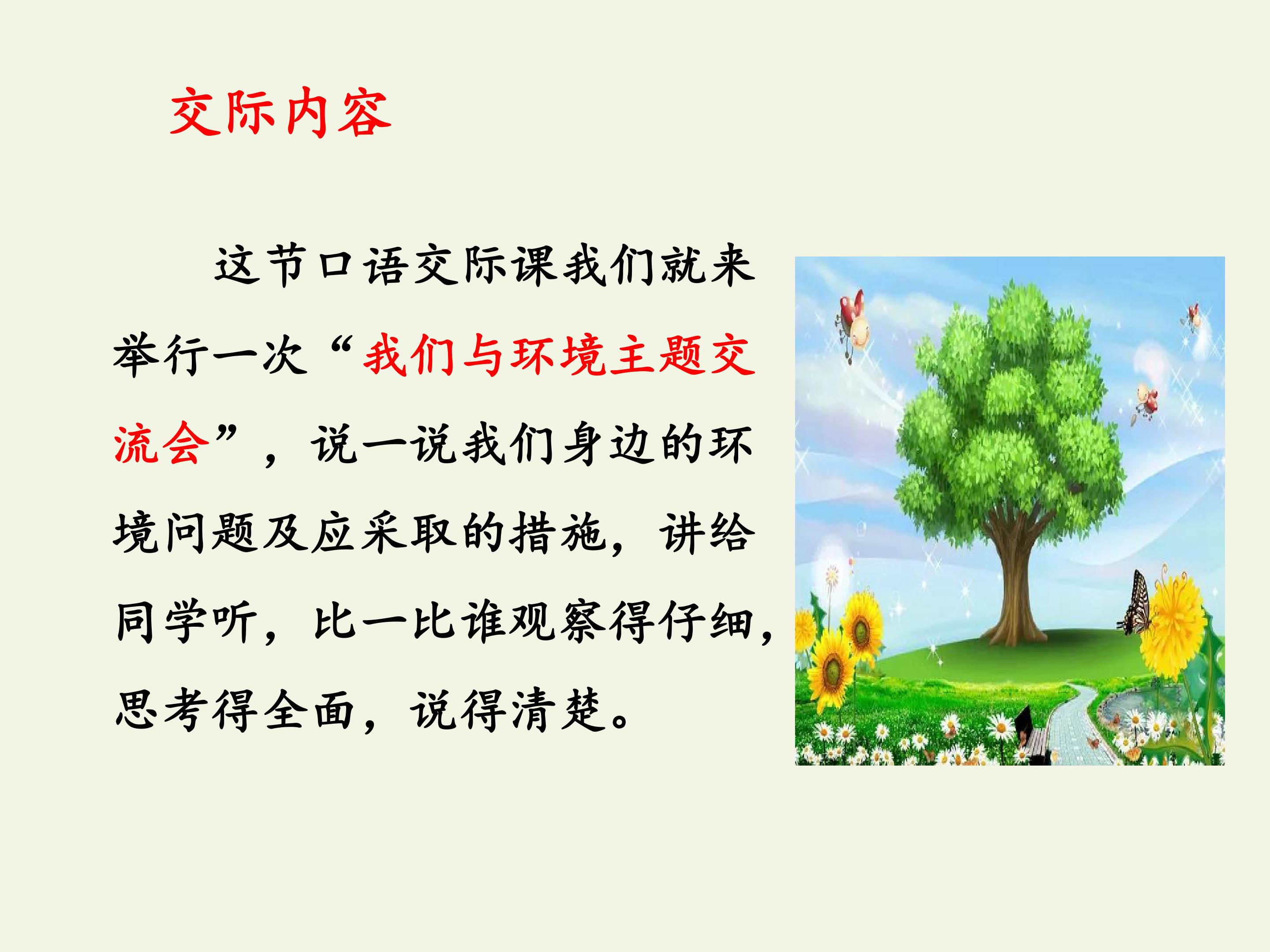 交际内容

这节口语交际课我们就来举行一次“我们与环境主题交流会”，说一说我们身边的环境问题及应采取的措施，讲给同学听，比一比谁观察得仔细，思考得全面，说得清楚。